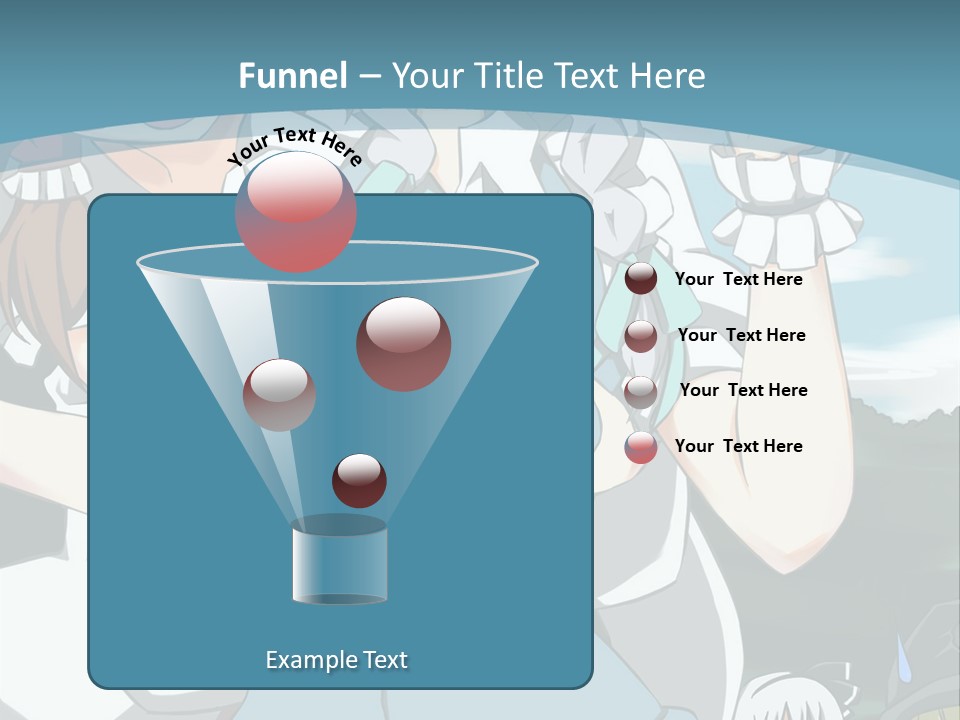 Funnel – Your Title Text Here

Your Text Here

Your Text Here

Your Text Here

Your Text Here

Your Text Here

Example Text